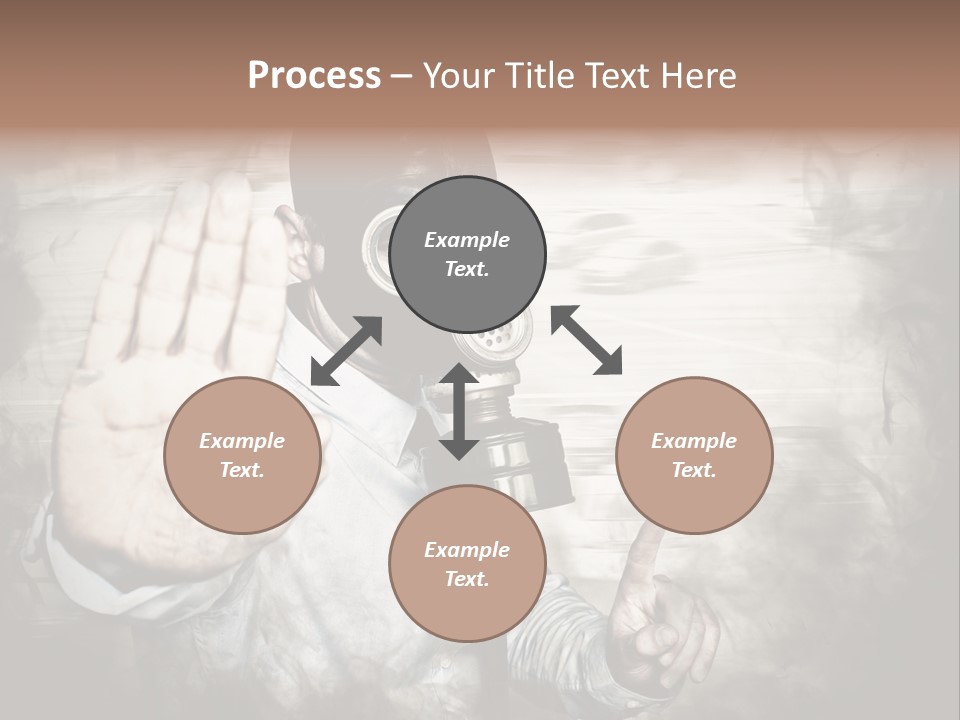 Process – Your Title Text Here

Example Text.

Example Text.

Example Text.

Example Text.